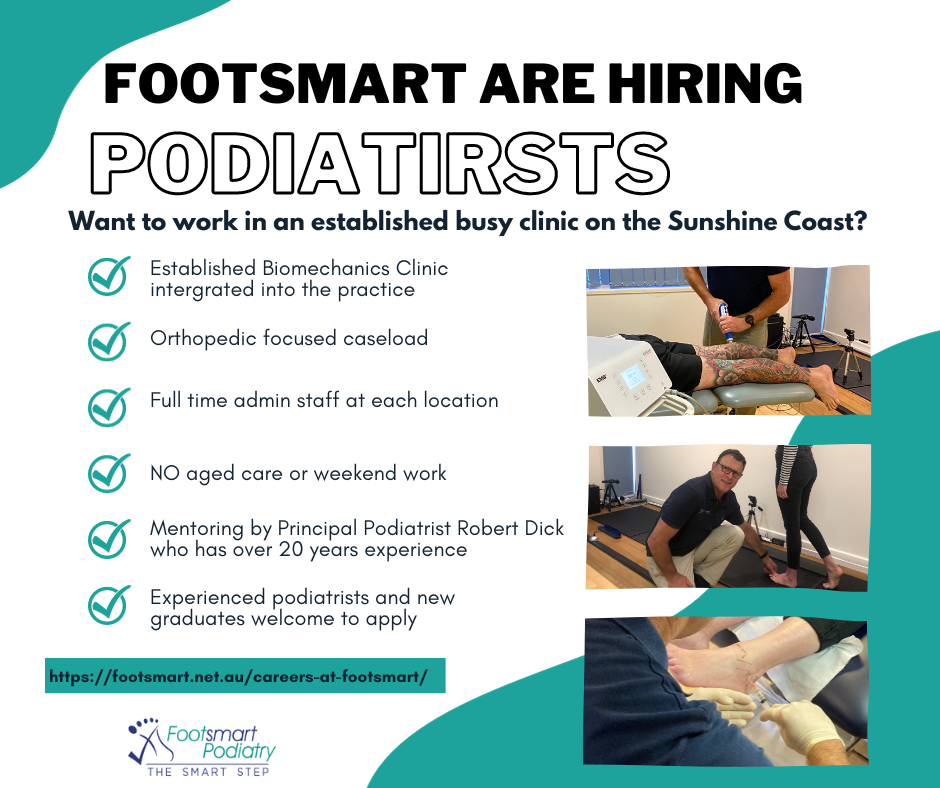 FOOTSMART ARE HIRING

PODIATIRSTS

Want to work in an established busy clinic on the Sunshine Coast?

Established Biomechanics Clinic intergrated into the practice

Orthopedic focused caseload

Full time admin staff at each location

NO aged care or weekend work

Mentoring by Principal Podiatrist Robert Dick who has over 20 years experience

Experienced podiatrists and new graduates welcome to apply

https://footsmart.net.au/careers-at-footsmart/

Footsmart Podiatry
THE SMART STEP